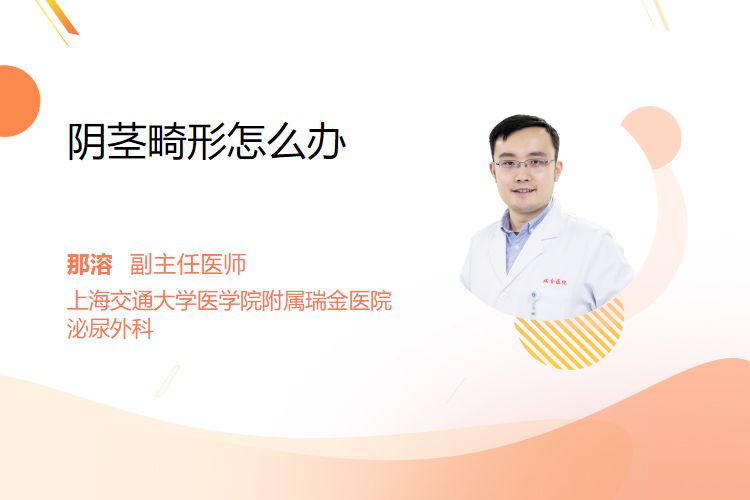 阴茎畸形怎么办

那溶 副主任医师
上海交通大学医学院附属瑞金医院
泌尿外科

瑞金医院